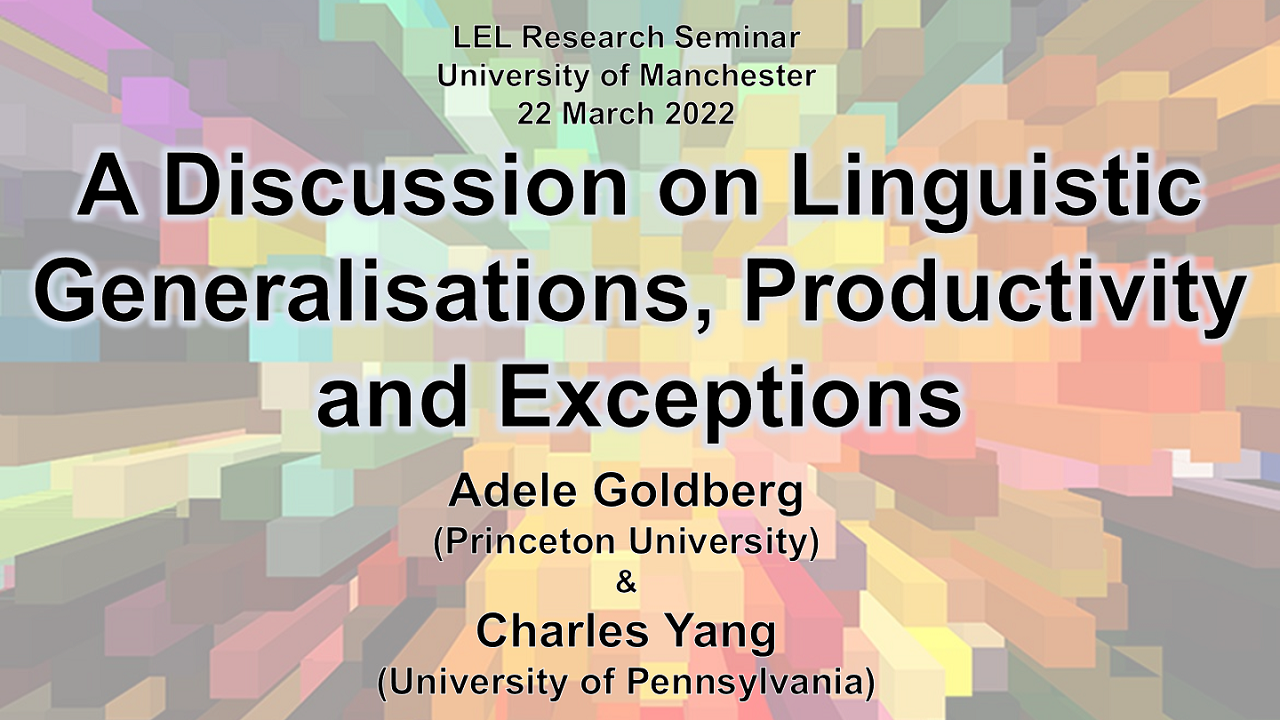 LEL Research Seminar
University of Manchester
22 March 2022

A Discussion on Linguistic Generalisations, Productivity and Exceptions

Adele Goldberg
(Princeton University)
&
Charles Yang
(University of Pennsylvania)